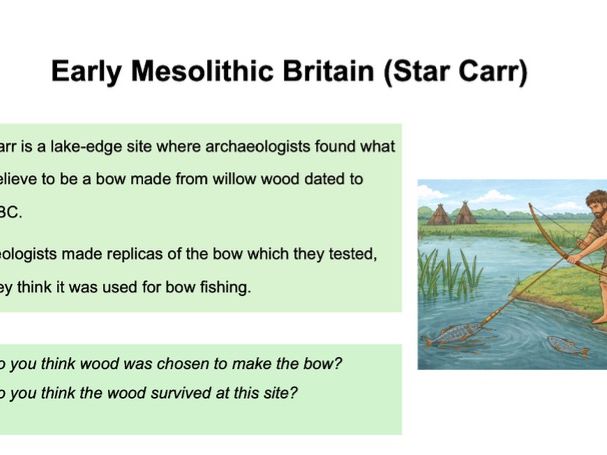 Early Mesolithic Britain (Star Carr)

arr is a lake-edge site where archaeologists found what elieve to be a bow made from willow wood dated to BC.

eologists made replicas of the bow which they tested, ey think it was used for bow fishing.

o you think wood was chosen to make the bow?
o you think the wood survived at this site?